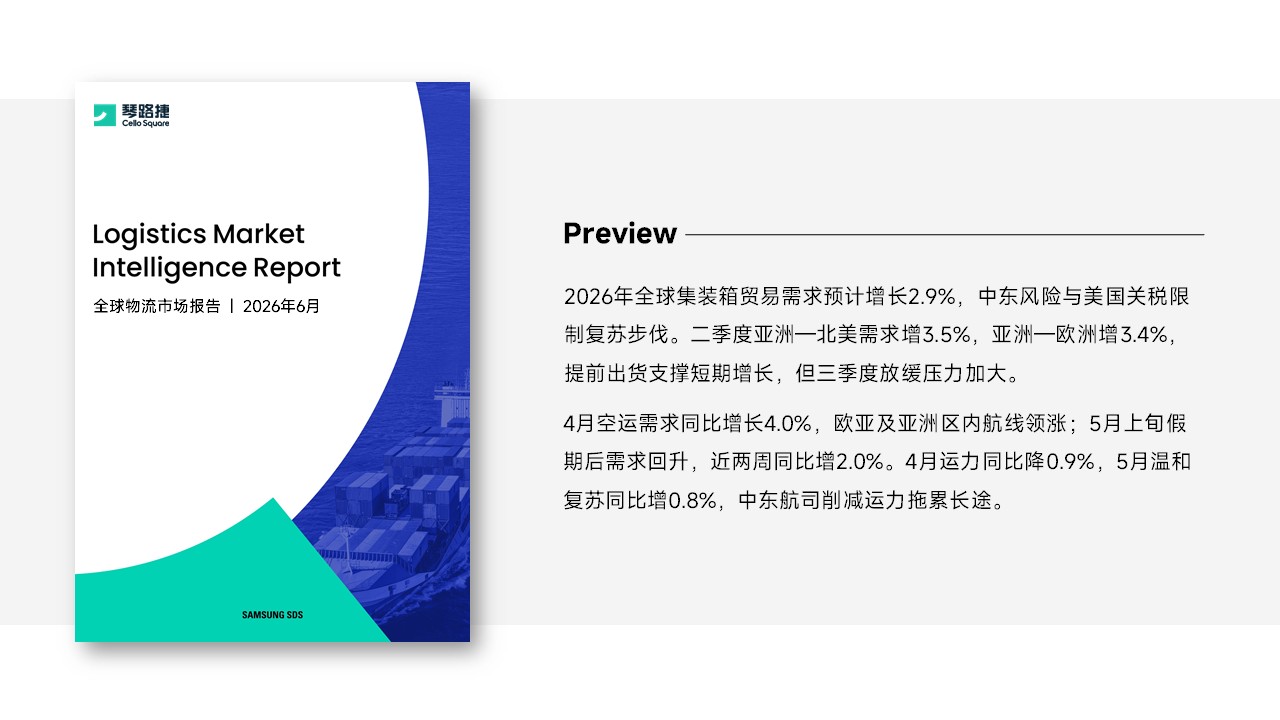 琴路捷
Cello Square

Logistics Market Intelligence Report
全球物流市场报告 | 2026年6月

SAMSUNG SDS

Preview

2026年全球集装箱贸易需求预计增长2.9%，中东风险与美国关税限制复苏步伐。二季度亚洲—北美需求增3.5%，亚洲—欧洲增3.4%，提前出货支撑短期增长，但三季度放缓压力加大。

4月空运需求同比增长4.0%，欧亚及亚洲区内航线领涨；5月上旬假期后需求回升，近两周同比增2.0%。4月运力同比降0.9%，5月温和复苏同比增0.8%，中东航司削减运力拖累长途。